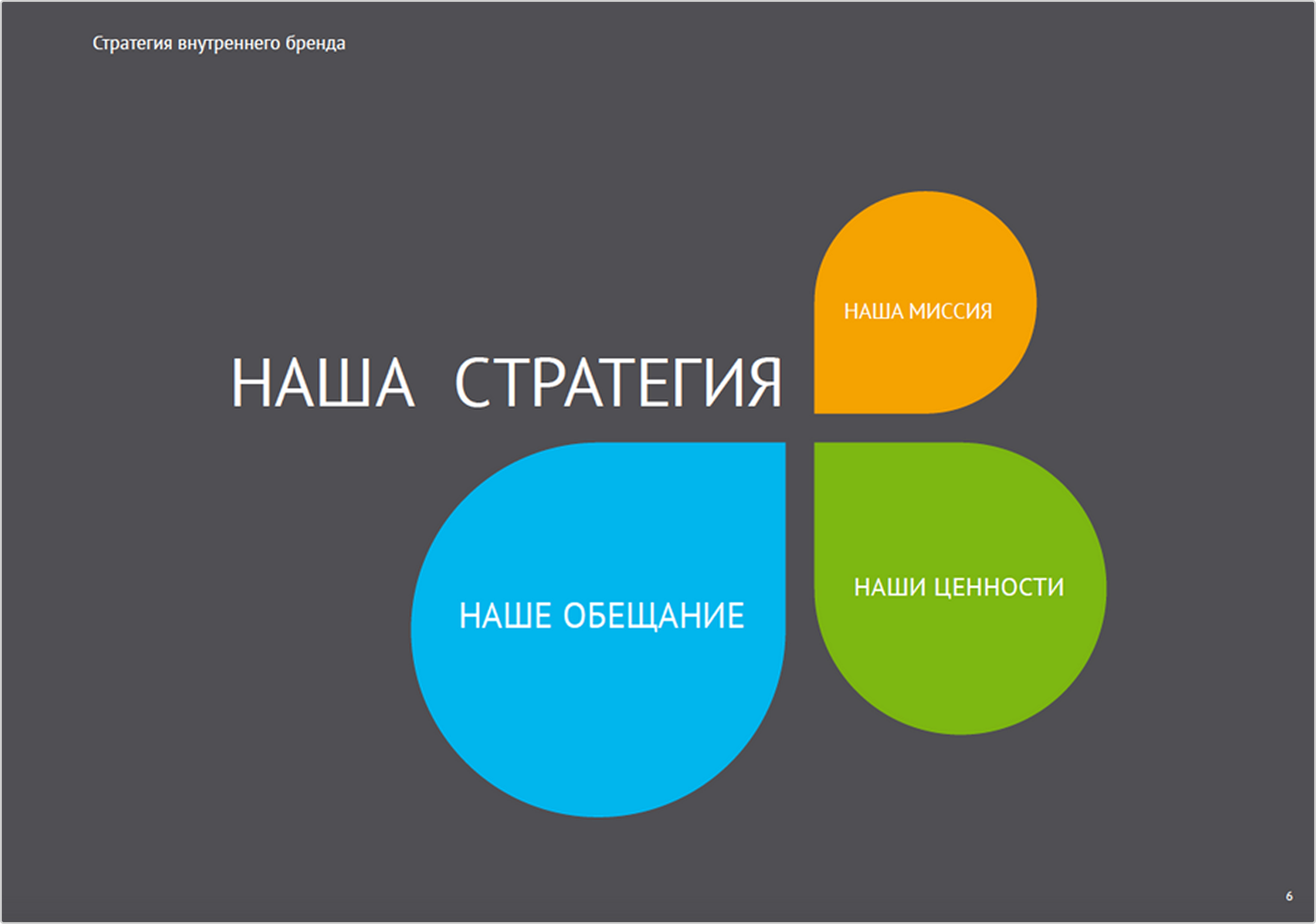 Стратегия внутреннего бренда

НАША СТРАТЕГИЯ

НАША МИССИЯ

НАШЕ ОБЕЩАНИЕ

НАШИ ЦЕННОСТИ

6